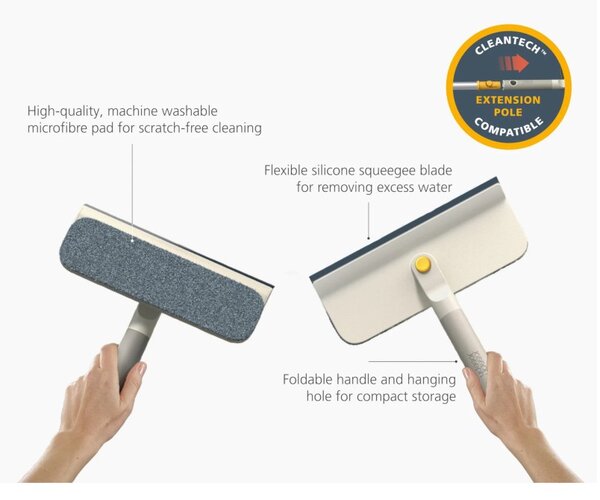 CLEANTECH™
EXTENSION POLE
COMPATIBLE

High-quality, machine washable microfibre pad for scratch-free cleaning

Flexible silicone squeegee blade for removing excess water

Foldable handle and hanging hole for compact storage